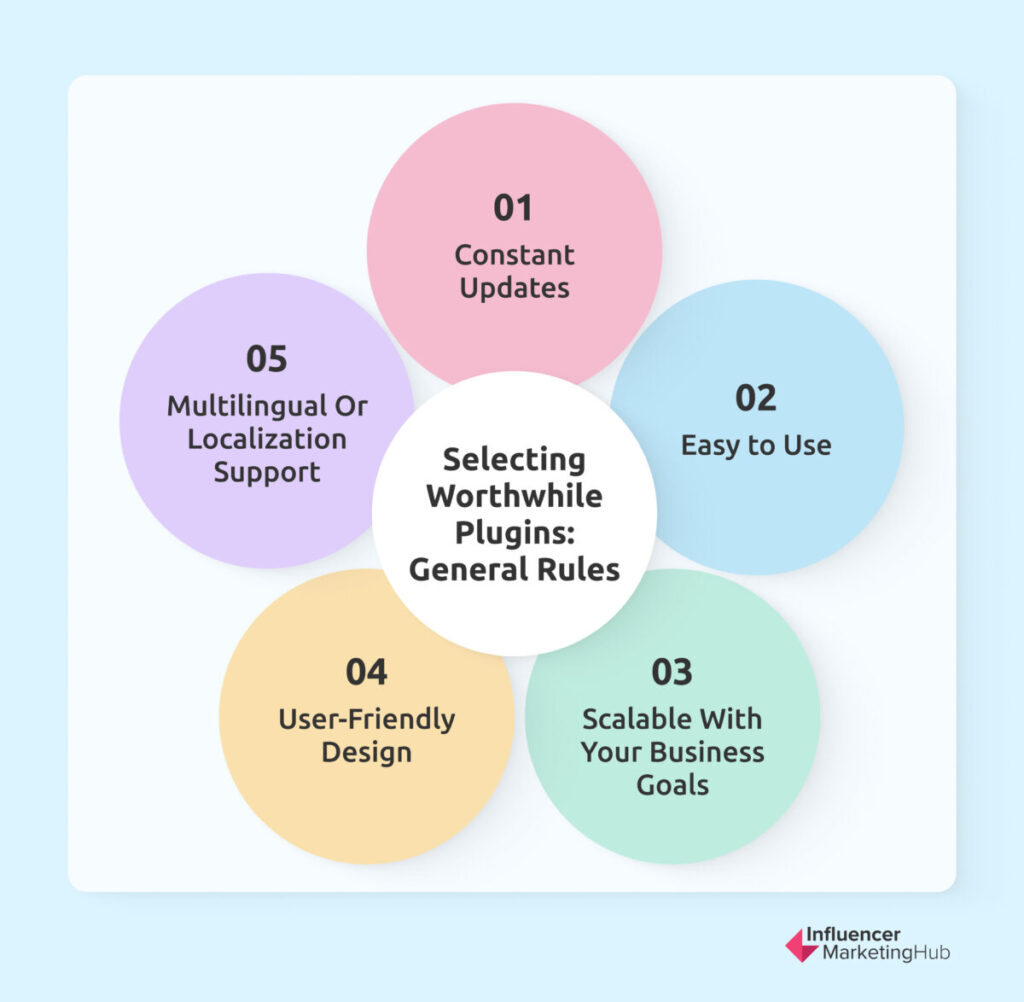 Selecting Worthwhile Plugins: General Rules

01
Constant Updates

02
Easy to Use

03
Scalable With Your Business Goals

04
User-Friendly Design

05
Multilingual Or Localization Support

Influencer MarketingHub